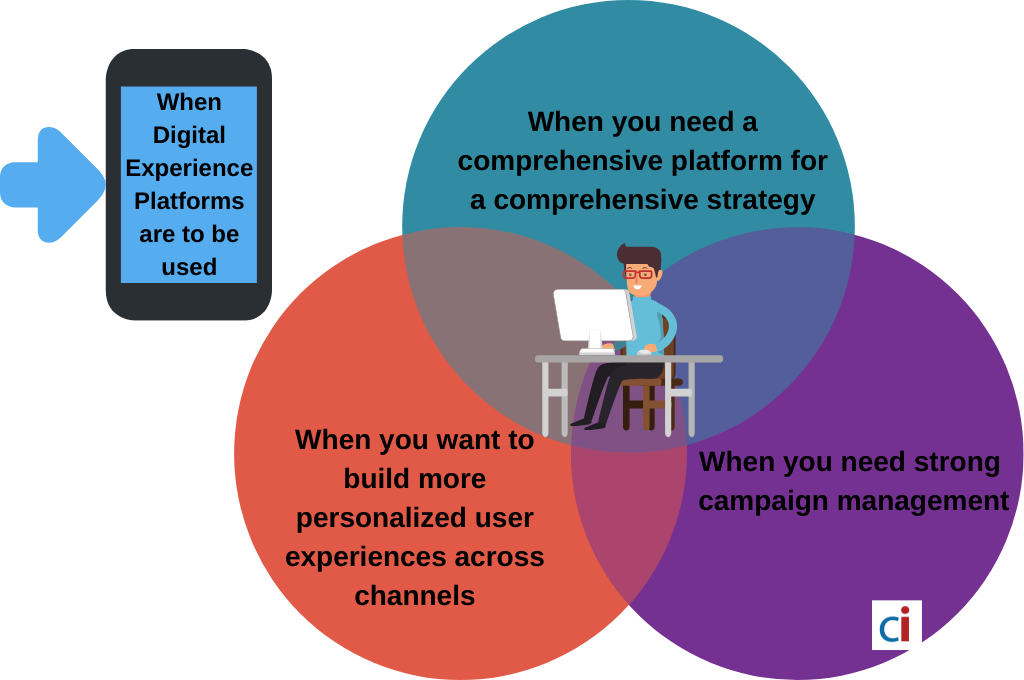 When Digital Experience Platforms are to be used

When you need a comprehensive platform for a comprehensive strategy

When you want to build more personalized user experiences across channels

When you need strong campaign management

ci